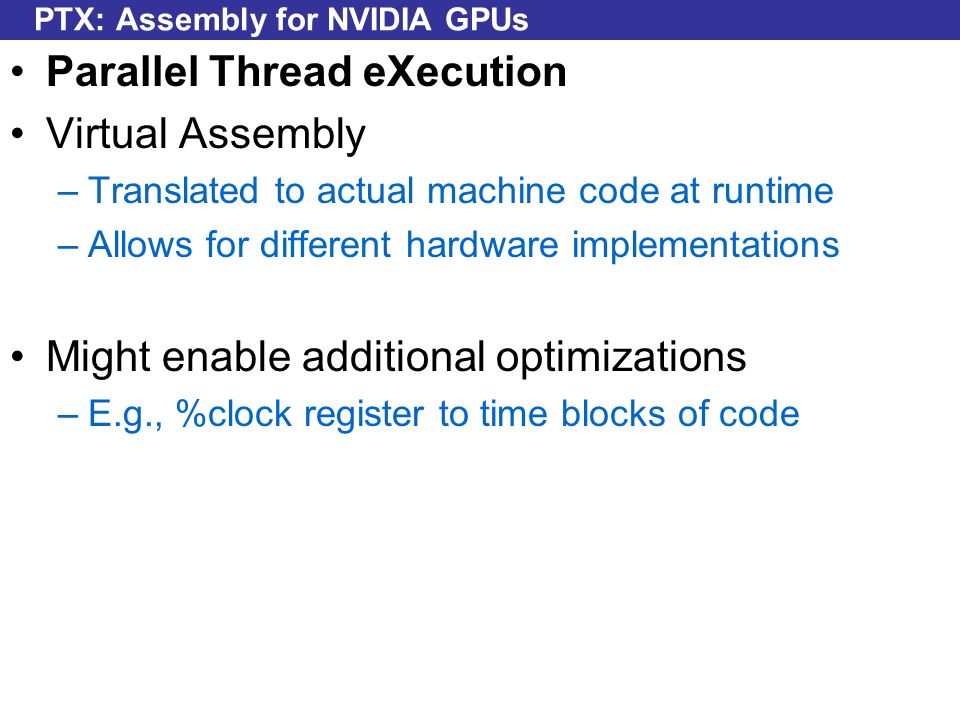 PTX: Assembly for NVIDIA GPUs

• Parallel Thread eXecution

• Virtual Assembly
– Translated to actual machine code at runtime
– Allows for different hardware implementations

• Might enable additional optimizations
– E.g., %clock register to time blocks of code